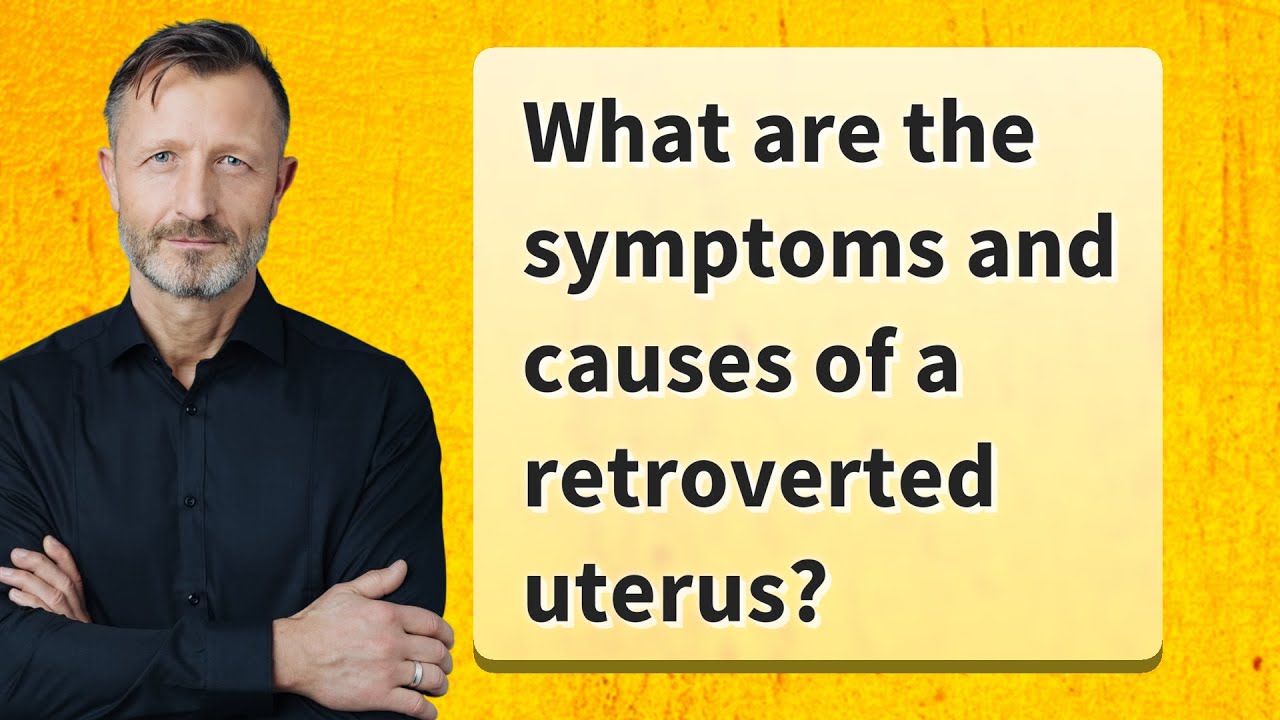 What are the symptoms and causes of a retroverted uterus?